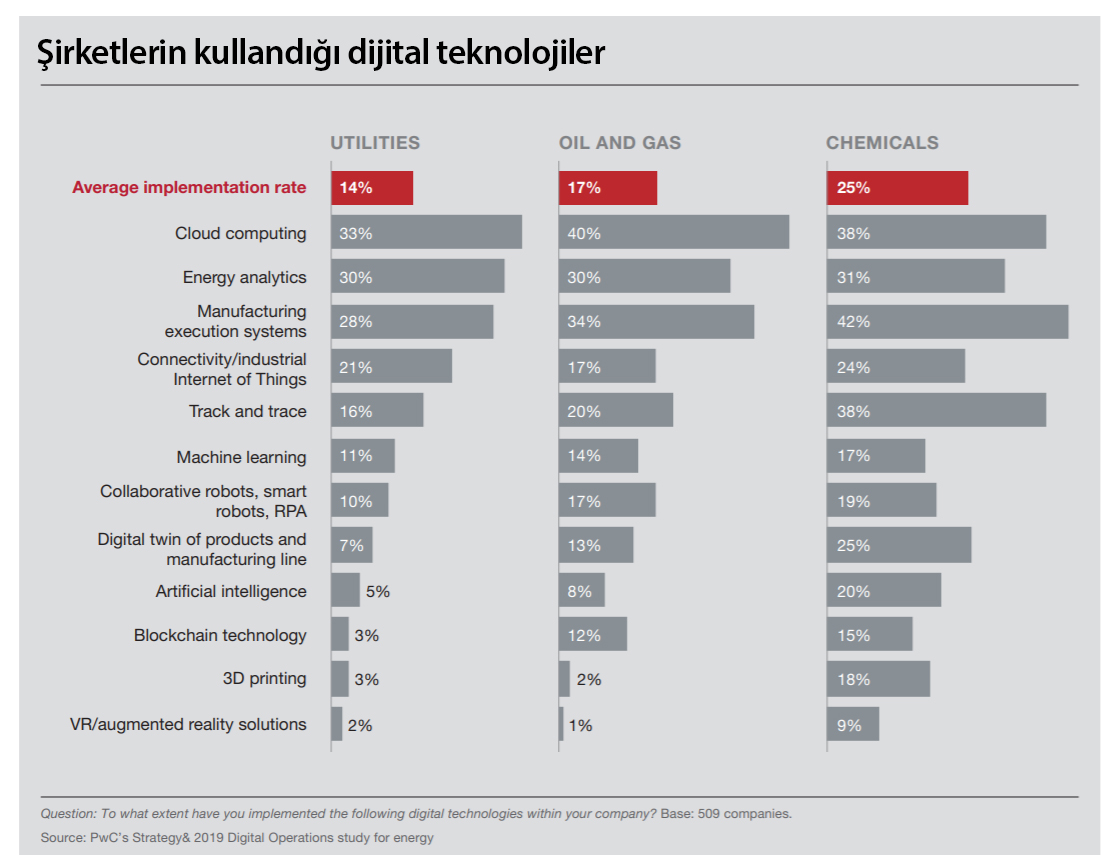 Şirketlerin kullandığı dijital teknolojiler

|  | UTILITIES | OIL AND GAS | CHEMICALS |
|---|---|---|---|
| Average implementation rate | 14% | 17% | 25% |
| Cloud computing | 33% | 40% | 38% |
| Energy analytics | 30% | 30% | 31% |
| Manufacturing execution systems | 28% | 34% | 42% |
| Connectivity/industrial Internet of Things | 21% | 17% | 24% |
| Track and trace | 16% | 20% | 38% |
| Machine learning | 11% | 14% | 17% |
| Collaborative robots, smart robots, RPA | 10% | 17% | 19% |
| Digital twin of products and manufacturing line | 7% | 13% | 25% |
| Artificial intelligence | 5% | 8% | 20% |
| Blockchain technology | 3% | 12% | 15% |
| 3D printing | 3% | 2% | 18% |
| VR/augmented reality solutions | 2% | 1% | 9% |

Question: To what extent have you implemented the following digital technologies within your company? Base: 509 companies.

Source: PwC's Strategy& 2019 Digital Operations study for energy